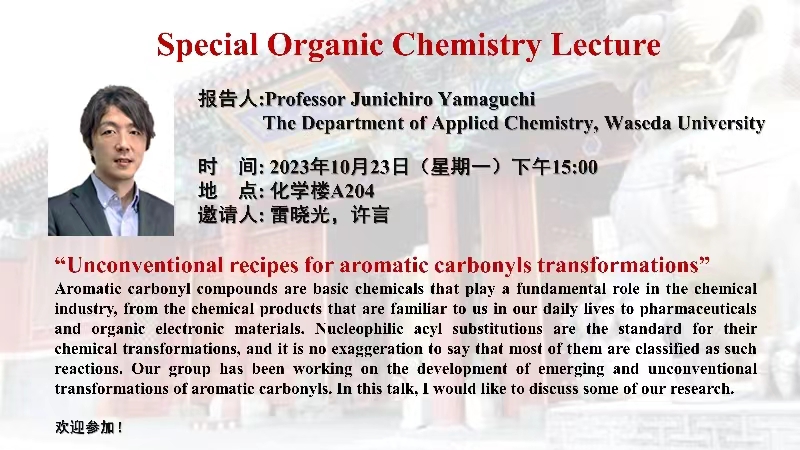 Special Organic Chemistry Lecture

报告人:Professor Junichiro Yamaguchi
The Department of Applied Chemistry, Waseda University

时　间: 2023年10月23日（星期一）下午15:00
地　点: 化学楼A204
邀请人: 雷晓光，许言

“Unconventional recipes for aromatic carbonyls transformations”
Aromatic carbonyl compounds are basic chemicals that play a fundamental role in the chemical industry, from the chemical products that are familiar to us in our daily lives to pharmaceuticals and organic electronic materials. Nucleophilic acyl substitutions are the standard for their chemical transformations, and it is no exaggeration to say that most of them are classified as such reactions. Our group has been working on the development of emerging and unconventional transformations of aromatic carbonyls. In this talk, I would like to discuss some of our research.

欢迎参加！